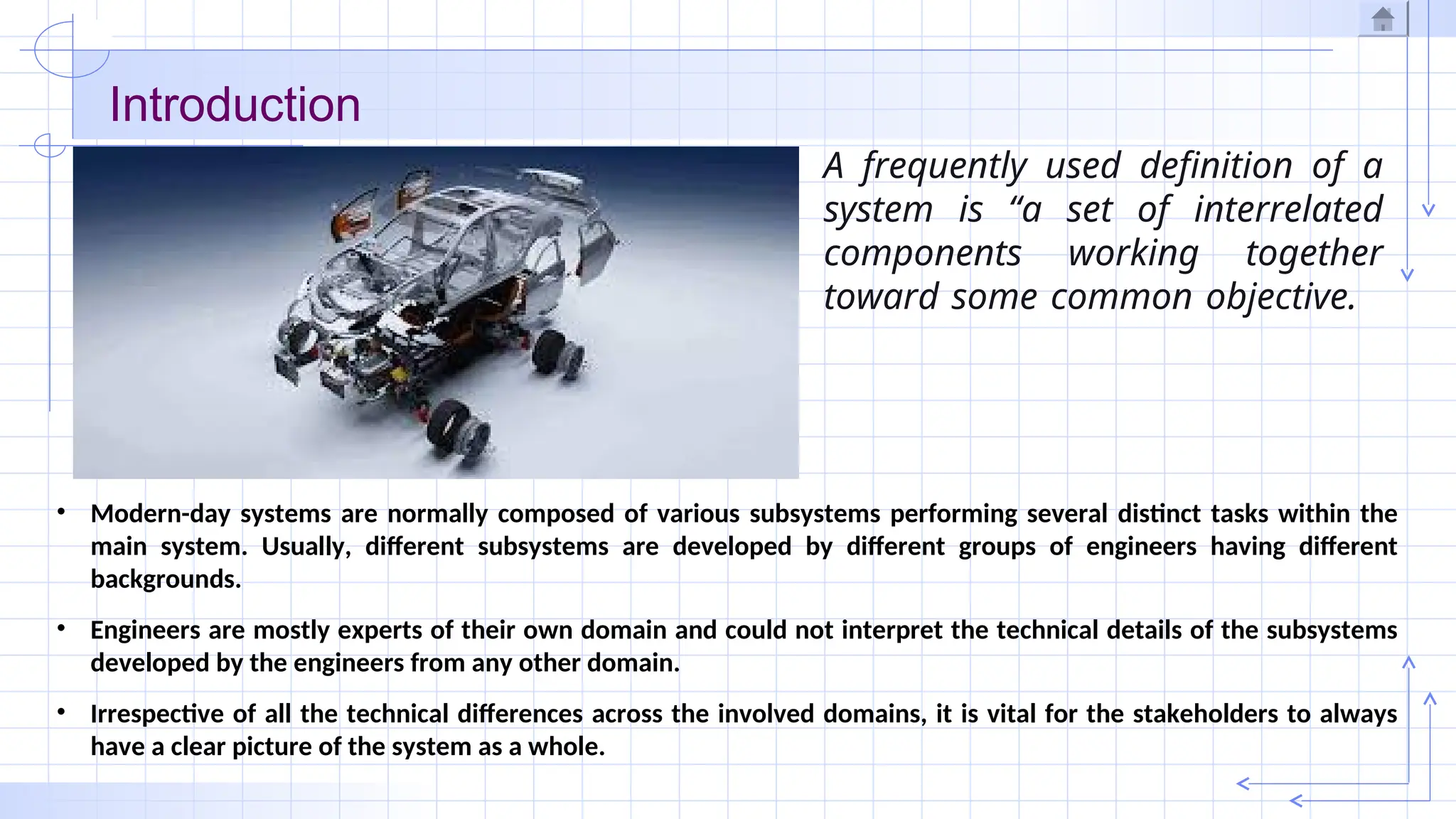 Introduction

A frequently used definition of a system is “a set of interrelated components working together toward some common objective.

• Modern-day systems are normally composed of various subsystems performing several distinct tasks within the main system. Usually, different subsystems are developed by different groups of engineers having different backgrounds.

• Engineers are mostly experts of their own domain and could not interpret the technical details of the subsystems developed by the engineers from any other domain.

• Irrespective of all the technical differences across the involved domains, it is vital for the stakeholders to always have a clear picture of the system as a whole.